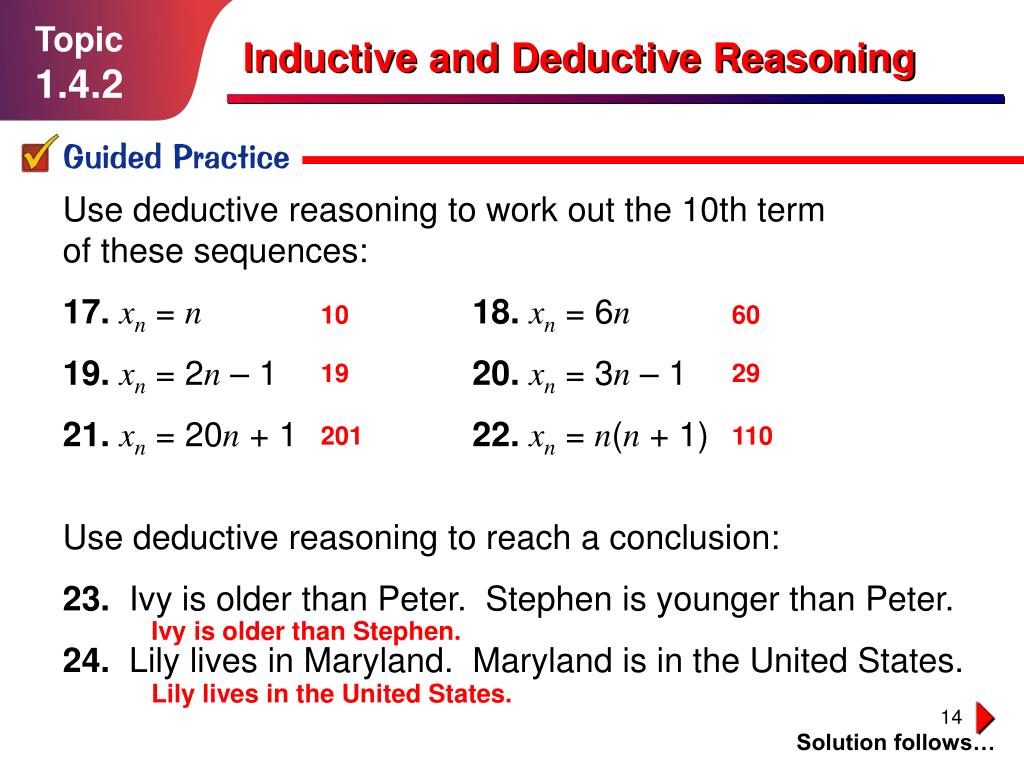 Topic 1.4.2

Inductive and Deductive Reasoning

Guided Practice

Use deductive reasoning to work out the 10th term of these sequences:

17. $x_n = n$ 10

18. $x_n = 6n$ 60

19. $x_n = 2n - 1$ 19

20. $x_n = 3n - 1$ 29

21. $x_n = 20n + 1$ 201

22. $x_n = n(n + 1)$ 110

Use deductive reasoning to reach a conclusion:

23. Ivy is older than Peter. Stephen is younger than Peter.
Ivy is older than Stephen.

24. Lily lives in Maryland. Maryland is in the United States.
Lily lives in the United States.

14

Solution follows…